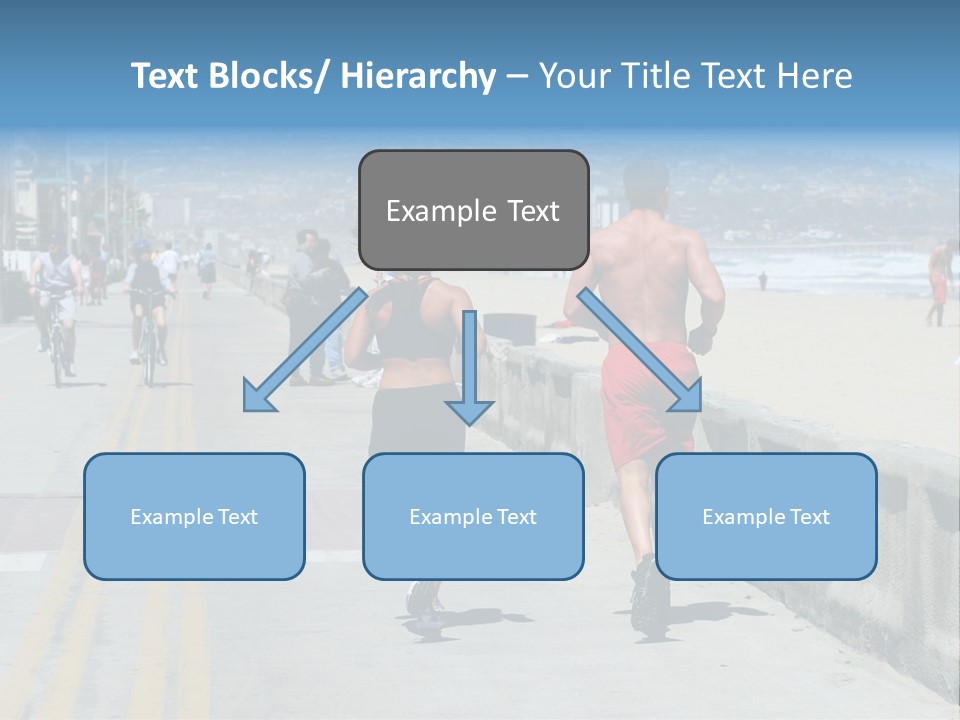 Text Blocks/ Hierarchy – Your Title Text Here

Example Text

Example Text

Example Text

Example Text